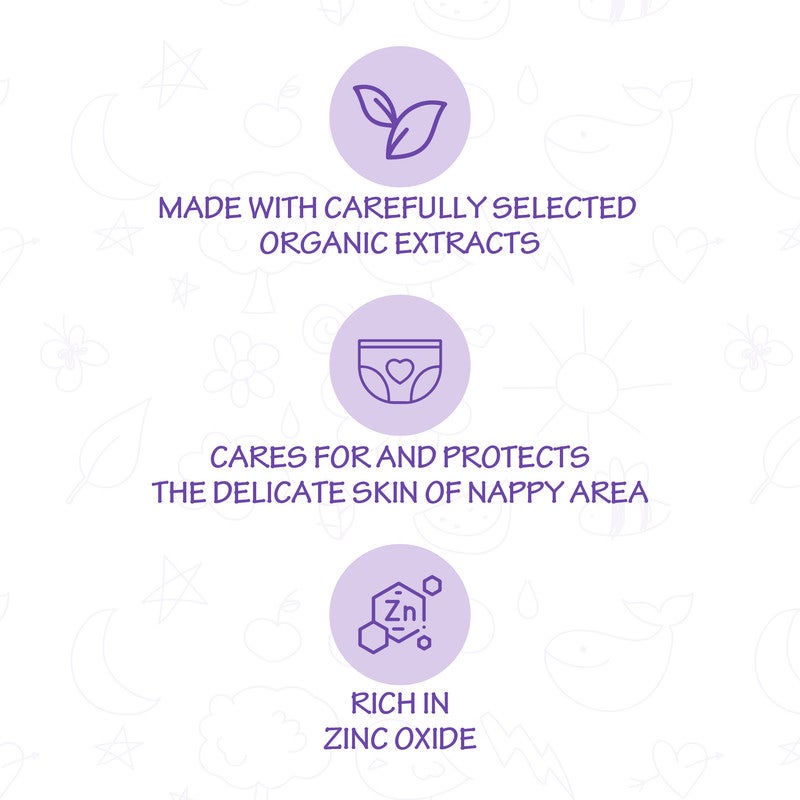 MADE WITH CAREFULLY SELECTED ORGANIC EXTRACTS

CARES FOR AND PROTECTS THE DELICATE SKIN OF NAPPY AREA

Zn

RICH IN ZINC OXIDE